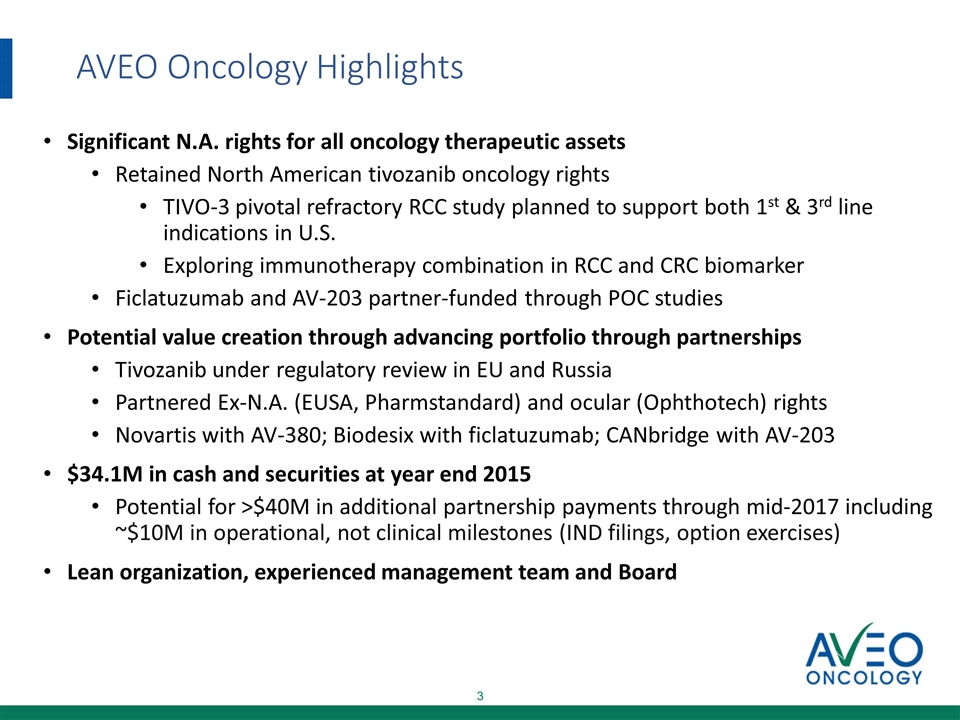 AVEO Oncology Highlights

• Significant N.A. rights for all oncology therapeutic assets
  • Retained North American tivozanib oncology rights
    • TIVO-3 pivotal refractory RCC study planned to support both 1$^{st}$ & 3$^{rd}$ line indications in U.S.
    • Exploring immunotherapy combination in RCC and CRC biomarker
  • Ficlatuzumab and AV-203 partner-funded through POC studies

• Potential value creation through advancing portfolio through partnerships
  • Tivozanib under regulatory review in EU and Russia
  • Partnered Ex-N.A. (EUSA, Pharmstandard) and ocular (Ophthotech) rights
  • Novartis with AV-380; Biodesix with ficlatuzumab; CANbridge with AV-203

• $34.1M in cash and securities at year end 2015
  • Potential for >$40M in additional partnership payments through mid-2017 including ~$10M in operational, not clinical milestones (IND filings, option exercises)

• Lean organization, experienced management team and Board

AVEO ONCOLOGY

3